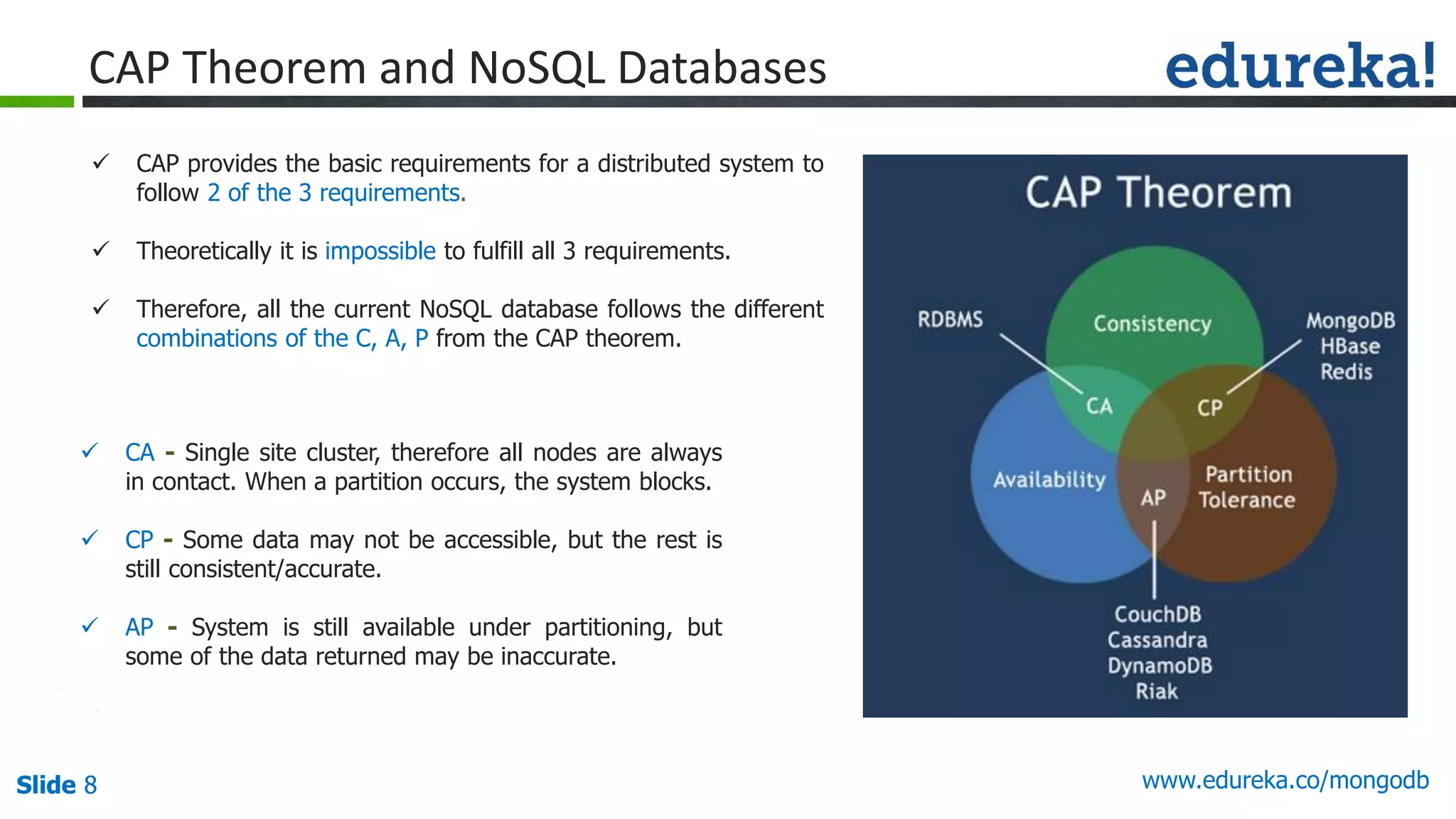 CAP Theorem and NoSQL Databases

edureka!

✓ CAP provides the basic requirements for a distributed system to follow 2 of the 3 requirements.

✓ Theoretically it is impossible to fulfill all 3 requirements.

✓ Therefore, all the current NoSQL database follows the different combinations of the C, A, P from the CAP theorem.

✓ CA - Single site cluster, therefore all nodes are always in contact. When a partition occurs, the system blocks.

✓ CP - Some data may not be accessible, but the rest is still consistent/accurate.

✓ AP - System is still available under partitioning, but some of the data returned may be inaccurate.

CAP Theorem

RDBMS

Consistency

MongoDB
HBase
Redis

CA

CP

Availability

AP

Partition
Tolerance

CouchDB
Cassandra
DynamoDB
Riak

Slide 8

www.edureka.co/mongodb